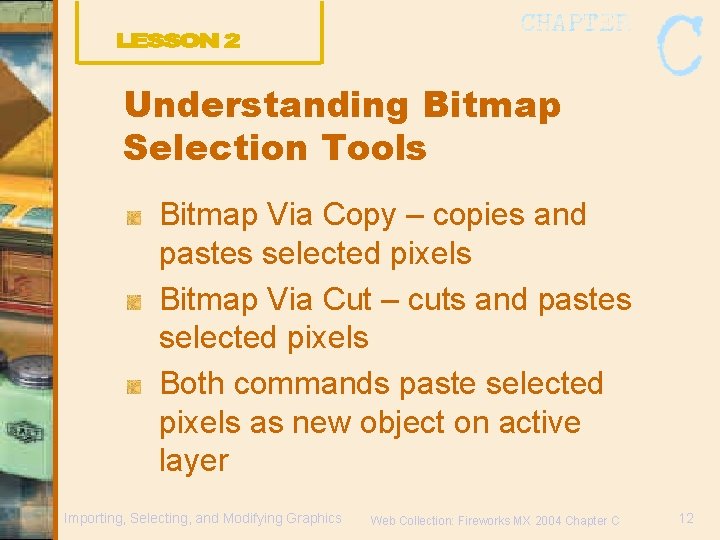 LESSON 2

CHAPTER C

Understanding Bitmap Selection Tools

Bitmap Via Copy – copies and pastes selected pixels

Bitmap Via Cut – cuts and pastes selected pixels

Both commands paste selected pixels as new object on active layer

Importing, Selecting, and Modifying Graphics

Web Collection: Fireworks MX 2004 Chapter C

12